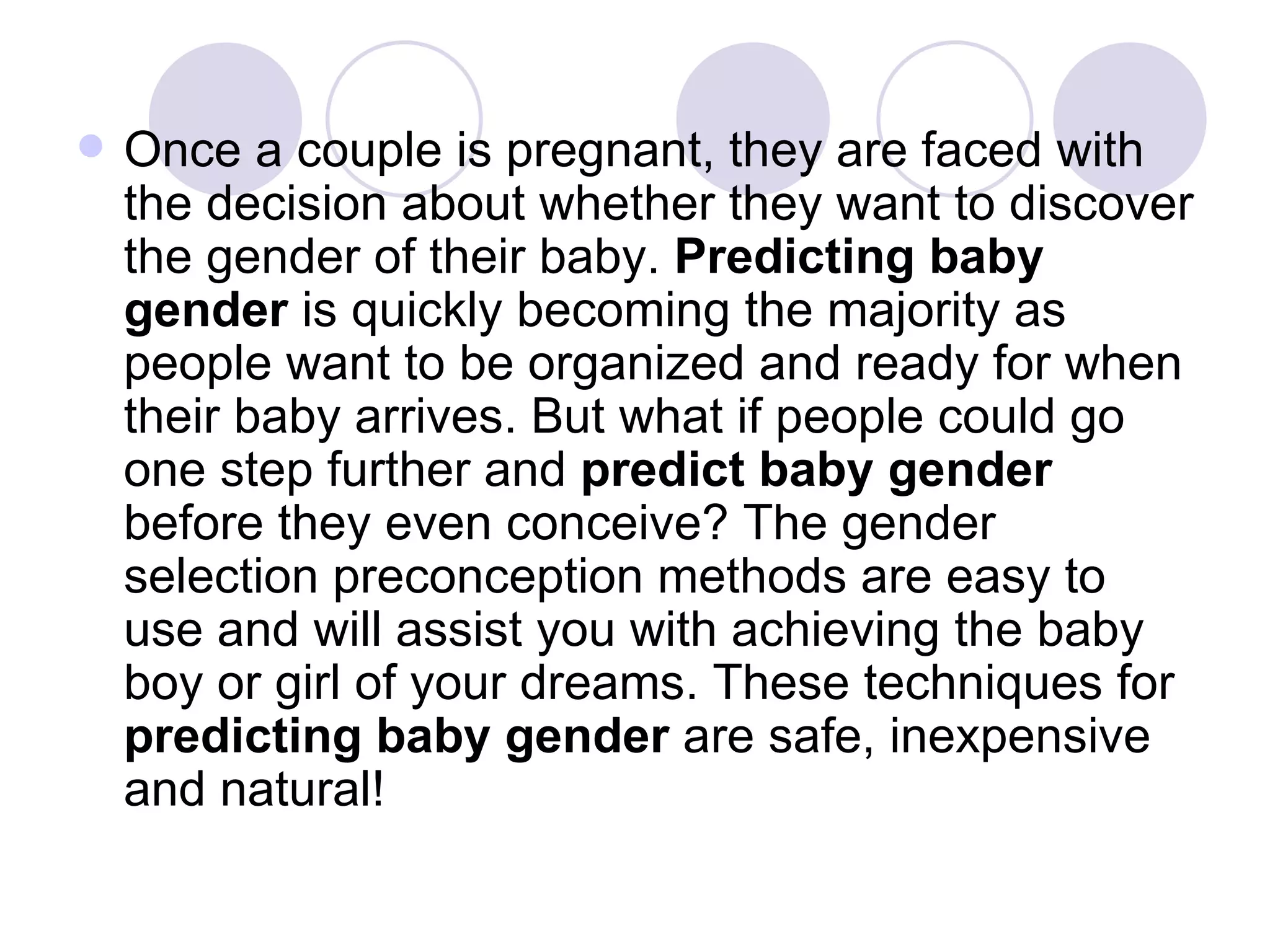 Once a couple is pregnant, they are faced with the decision about whether they want to discover the gender of their baby. Predicting baby gender is quickly becoming the majority as people want to be organized and ready for when their baby arrives. But what if people could go one step further and predict baby gender before they even conceive? The gender selection preconception methods are easy to use and will assist you with achieving the baby boy or girl of your dreams. These techniques for predicting baby gender are safe, inexpensive and natural!